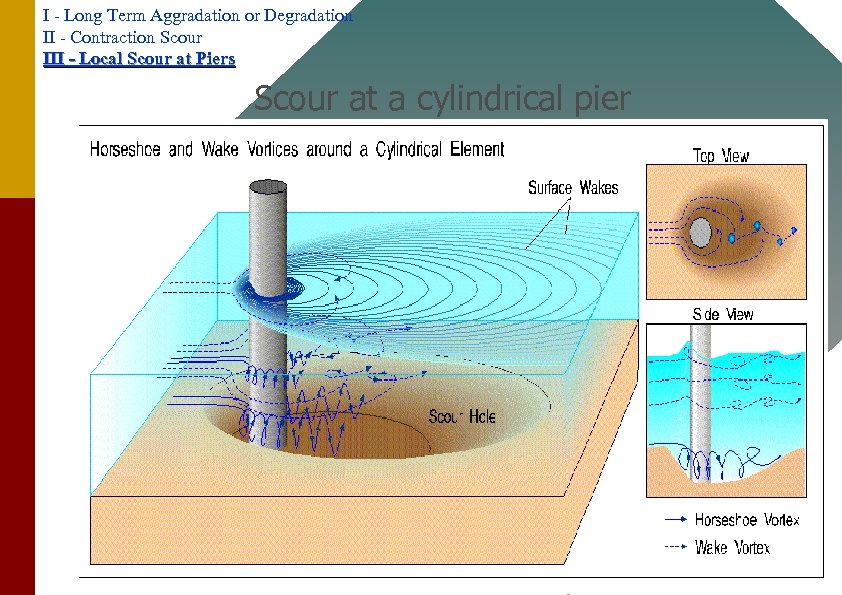 I - Long Term Aggradation or Degradation
II - Contraction Scour
III - Local Scour at Piers

Scour at a cylindrical pier

Horseshoe and Wake Vortices around a Cylindrical Element

Surface Wakes

Scour Hole

Top View

Side View

Horseshoe Vortex
Wake Vortex